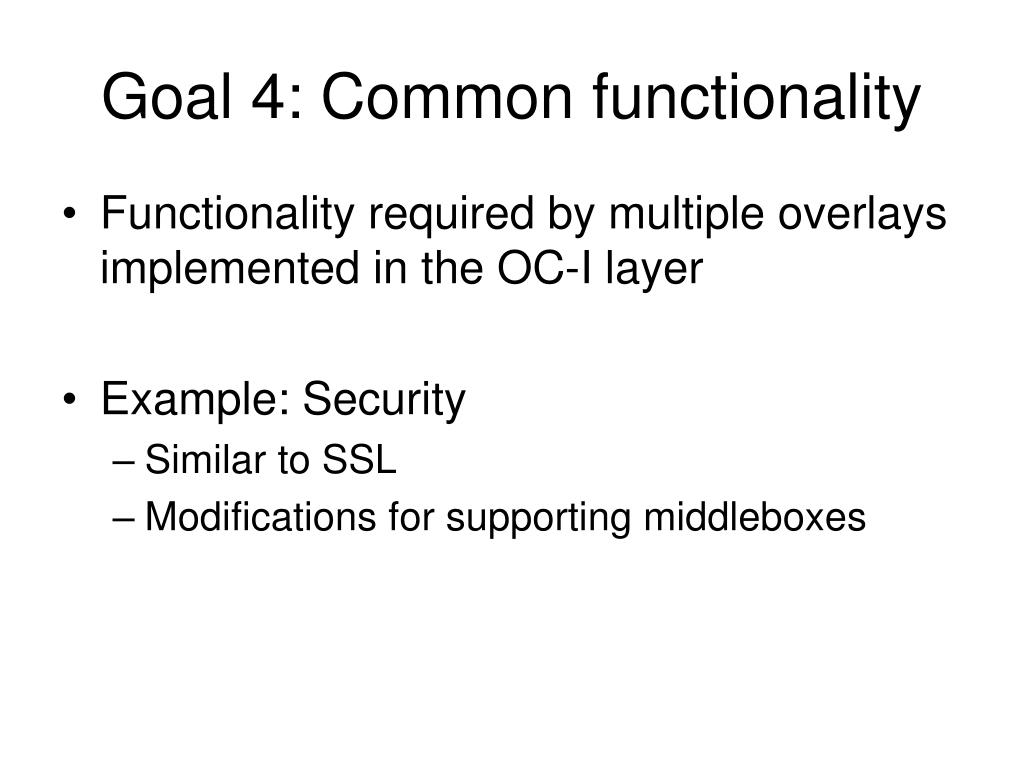 Goal 4: Common functionality

• Functionality required by multiple overlays implemented in the OC-I layer

• Example: Security
– Similar to SSL
– Modifications for supporting middleboxes